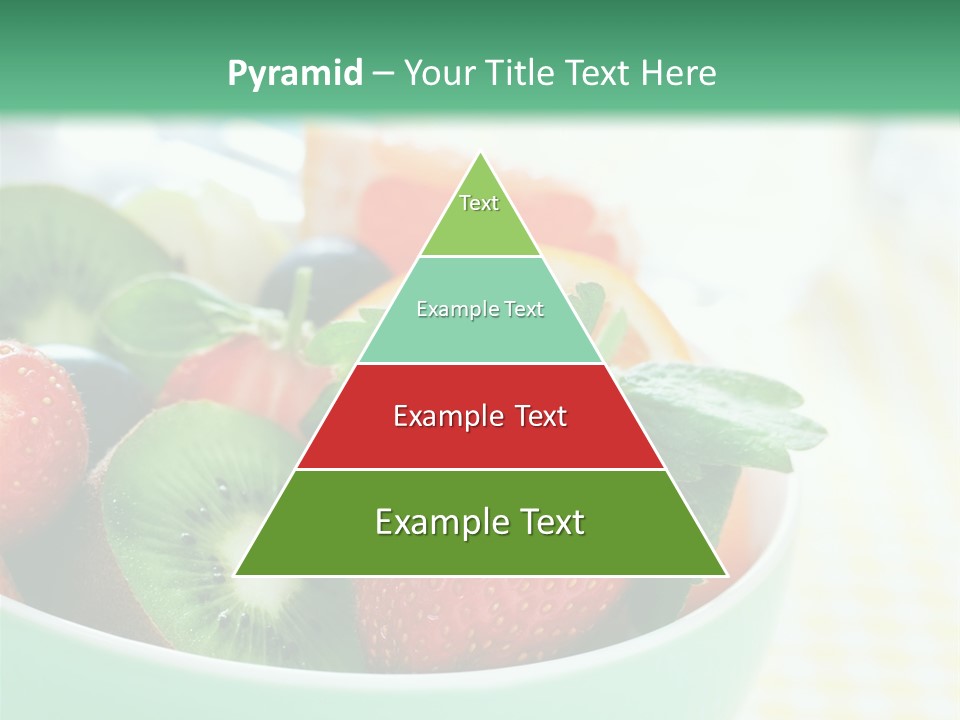 Pyramid – Your Title Text Here

Text

Example Text

Example Text

Example Text